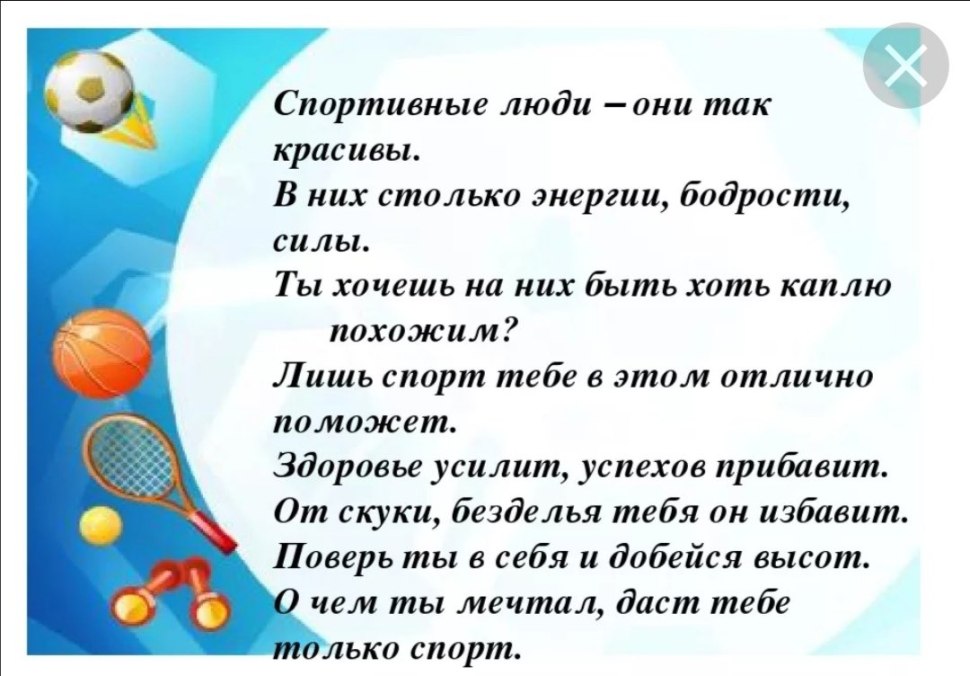 Спортивные люди – они так красивы.
В них столько энергии, бодрости, силы.
Ты хочешь на них быть хоть каплю похожим?
Лишь спорт тебе в этом отлично поможет.
Здоровье усилит, успехов прибавит.
От скуки, безделья тебя он избавит.
Поверь ты в себя и добейся высот.
О чем ты мечтал, даст тебе только спорт.